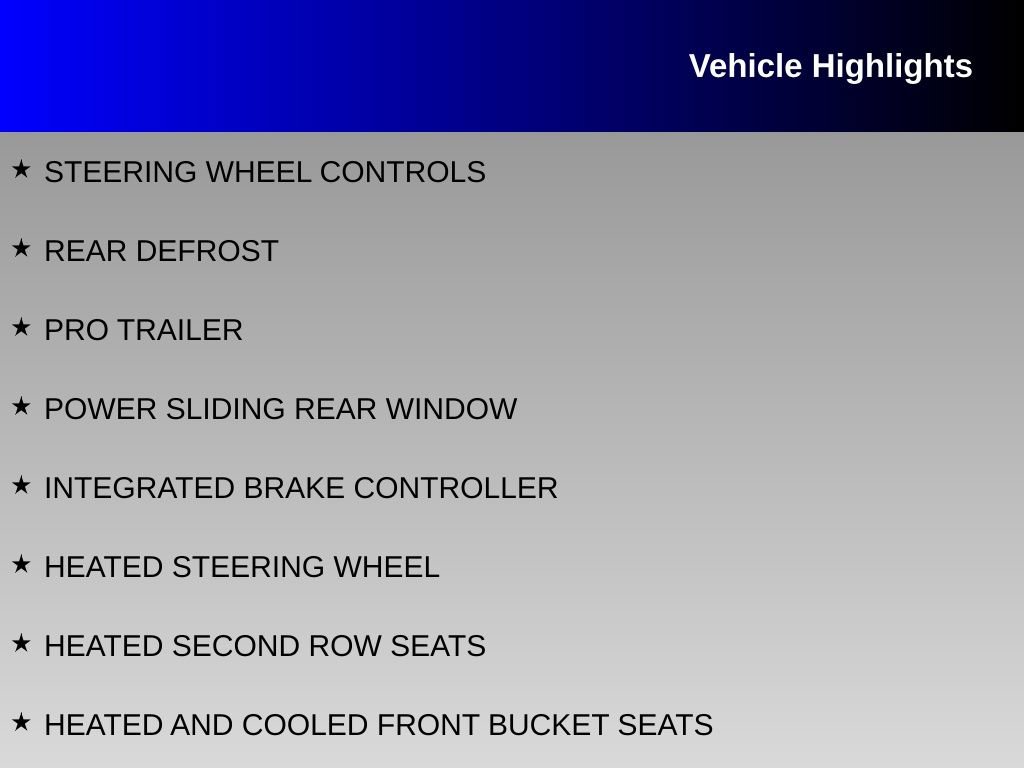 Vehicle Highlights

★ STEERING WHEEL CONTROLS

★ REAR DEFROST

★ PRO TRAILER

★ POWER SLIDING REAR WINDOW

★ INTEGRATED BRAKE CONTROLLER

★ HEATED STEERING WHEEL

★ HEATED SECOND ROW SEATS

★ HEATED AND COOLED FRONT BUCKET SEATS